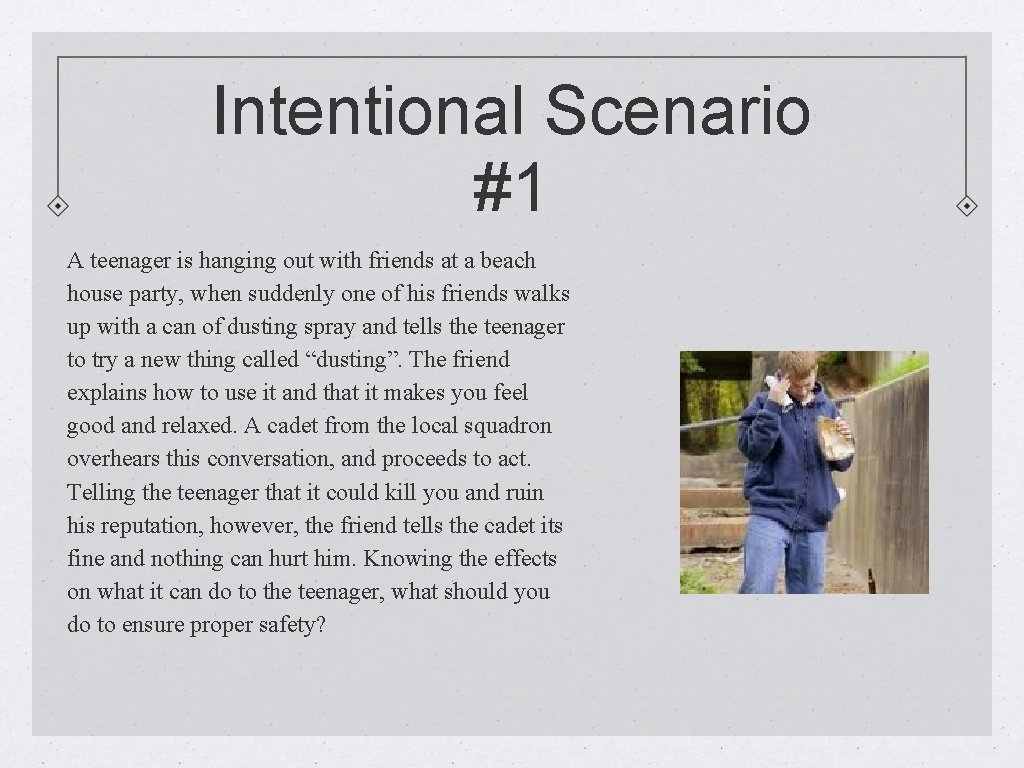 Intentional Scenario #1

A teenager is hanging out with friends at a beach house party, when suddenly one of his friends walks up with a can of dusting spray and tells the teenager to try a new thing called “dusting”. The friend explains how to use it and that it makes you feel good and relaxed. A cadet from the local squadron overhears this conversation, and proceeds to act. Telling the teenager that it could kill you and ruin his reputation, however, the friend tells the cadet its fine and nothing can hurt him. Knowing the effects on what it can do to the teenager, what should you do to ensure proper safety?